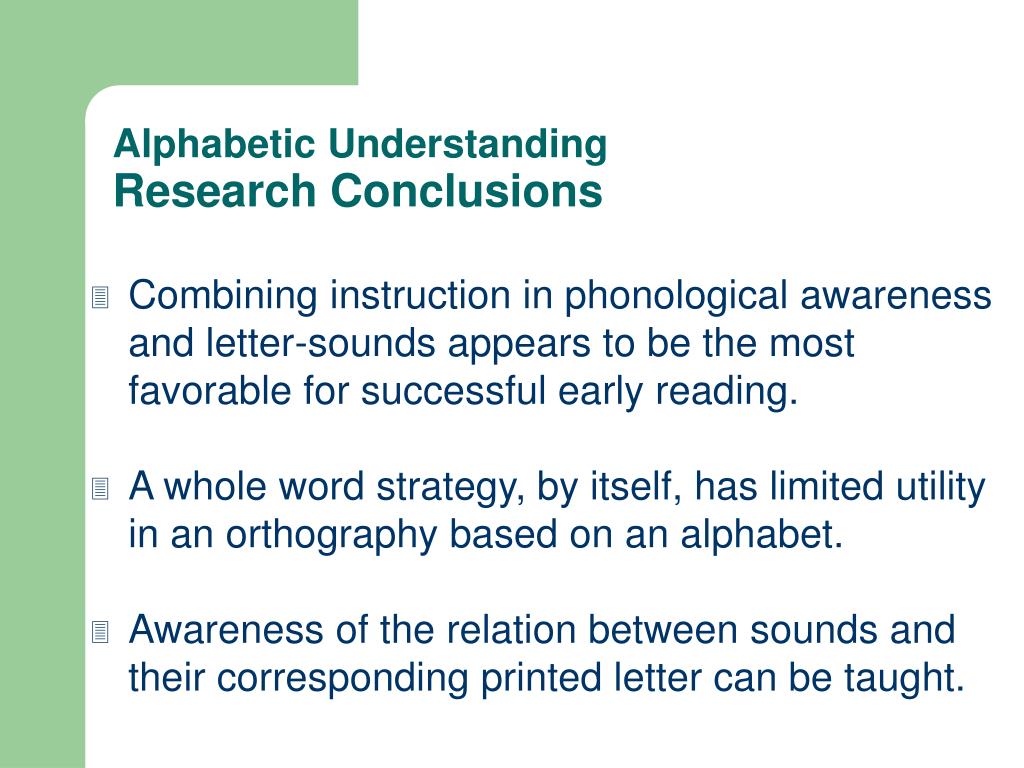 Alphabetic Understanding
Research Conclusions

Combining instruction in phonological awareness and letter-sounds appears to be the most favorable for successful early reading.

A whole word strategy, by itself, has limited utility in an orthography based on an alphabet.

Awareness of the relation between sounds and their corresponding printed letter can be taught.